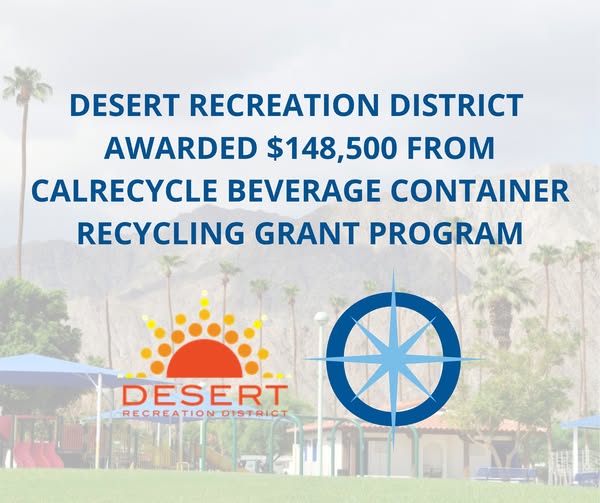 DESERT RECREATION DISTRICT AWARDED $148,500 FROM CALRECYCLE BEVERAGE CONTAINER RECYCLING GRANT PROGRAM

DESERT
RECREATION DISTRICT